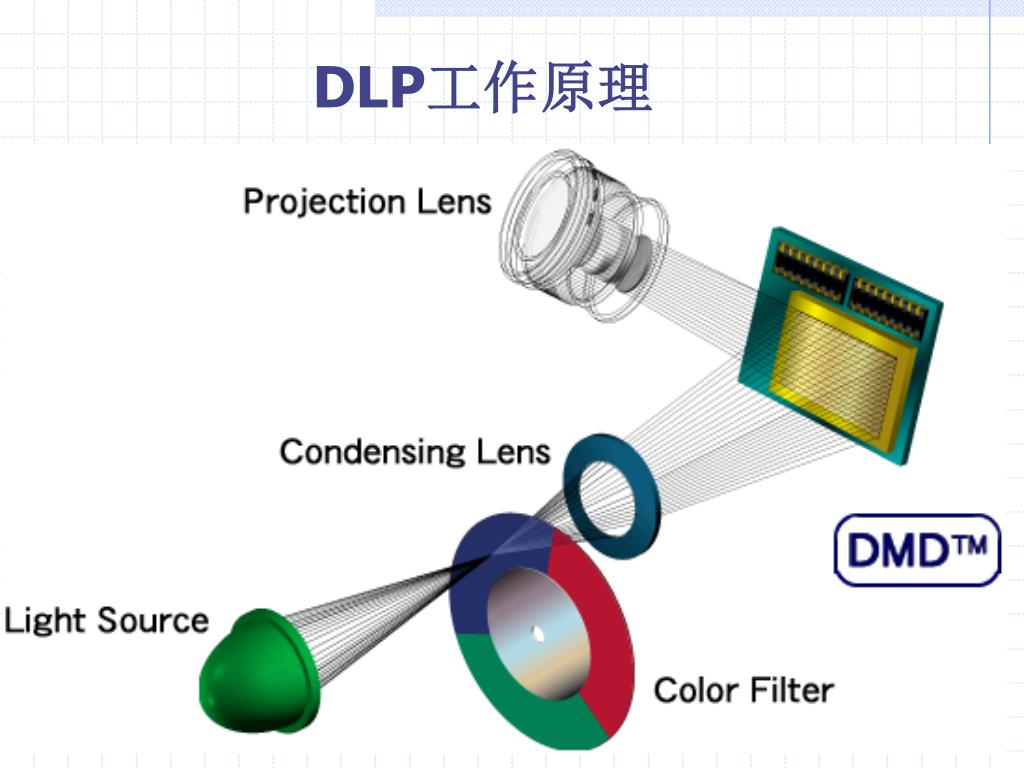 DLP工作原理

Projection Lens

Condensing Lens

DMD™

Light Source

Color Filter